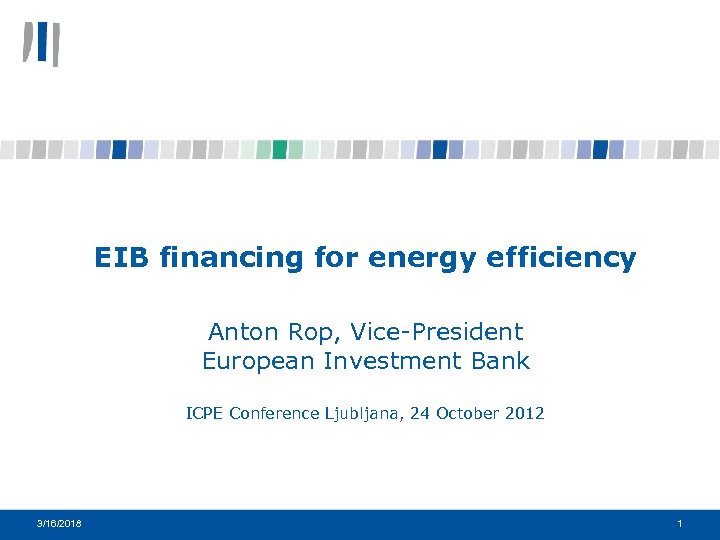 EIB financing for energy efficiency

Anton Rop, Vice-President
European Investment Bank

ICPE Conference Ljubljana, 24 October 2012

3/16/2018

1